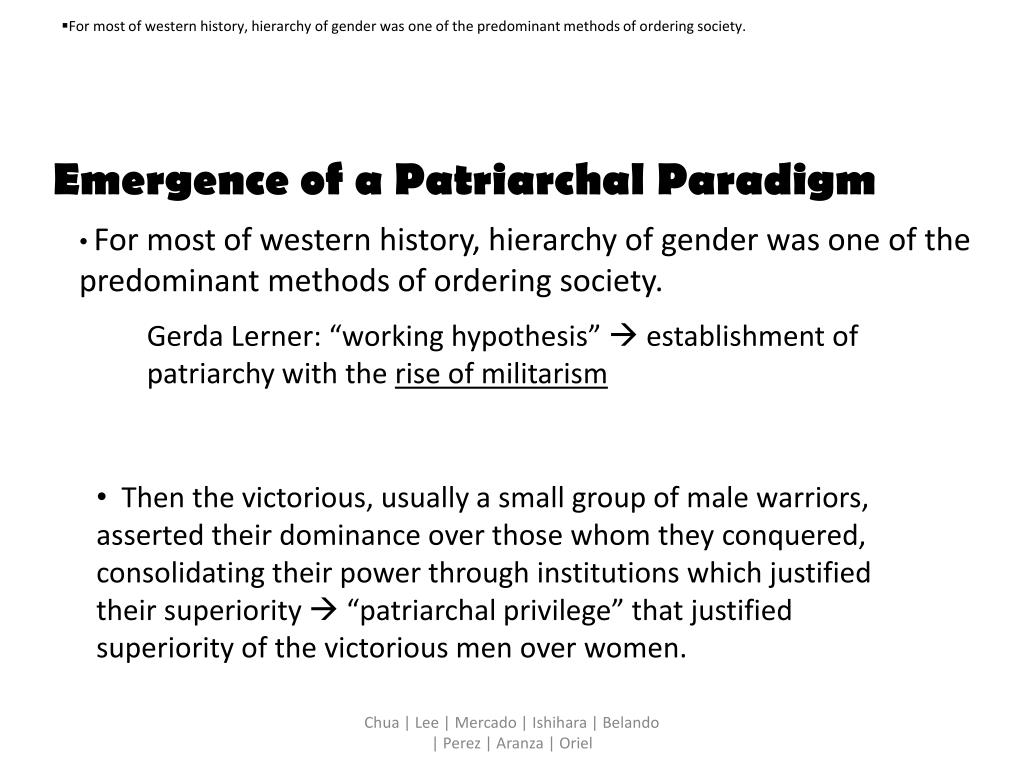 ▪For most of western history, hierarchy of gender was one of the predominant methods of ordering society.

Emergence of a Patriarchal Paradigm

• For most of western history, hierarchy of gender was one of the predominant methods of ordering society.

Gerda Lerner: “working hypothesis” → establishment of patriarchy with the rise of militarism

• Then the victorious, usually a small group of male warriors, asserted their dominance over those whom they conquered, consolidating their power through institutions which justified their superiority → “patriarchal privilege” that justified superiority of the victorious men over women.

Chua | Lee | Mercado | Ishihara | Belando | Perez | Aranza | Oriel